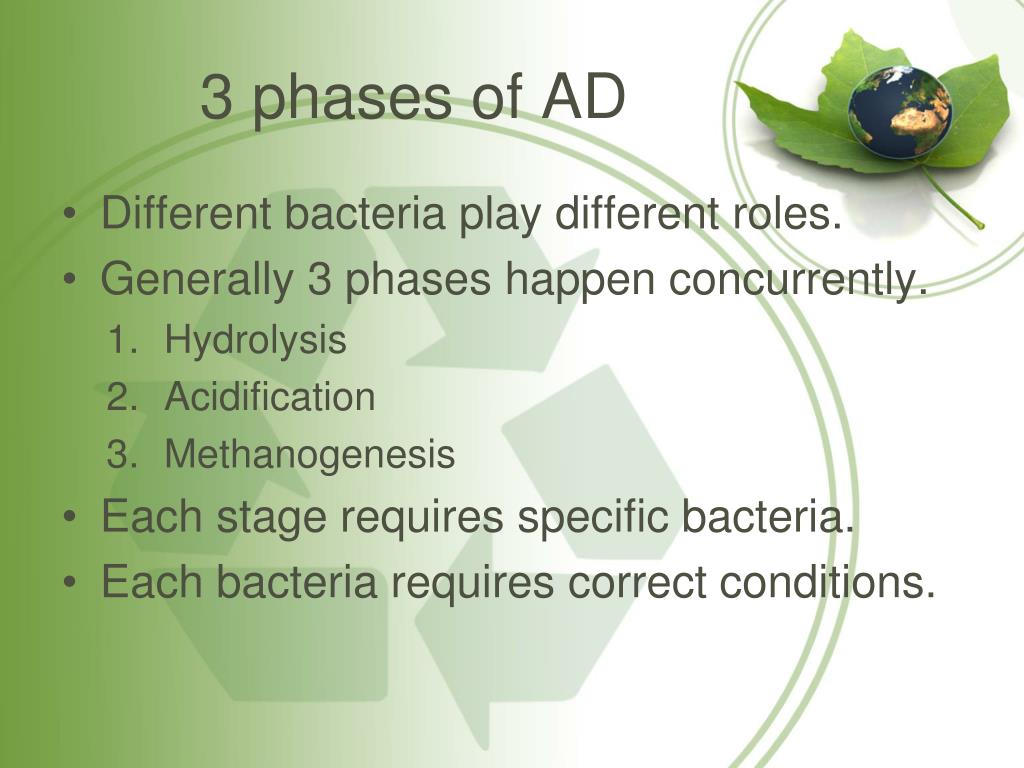 3 phases of AD

• Different bacteria play different roles.
• Generally 3 phases happen concurrently.
1. Hydrolysis
2. Acidification
3. Methanogenesis
• Each stage requires specific bacteria.
• Each bacteria requires correct conditions.